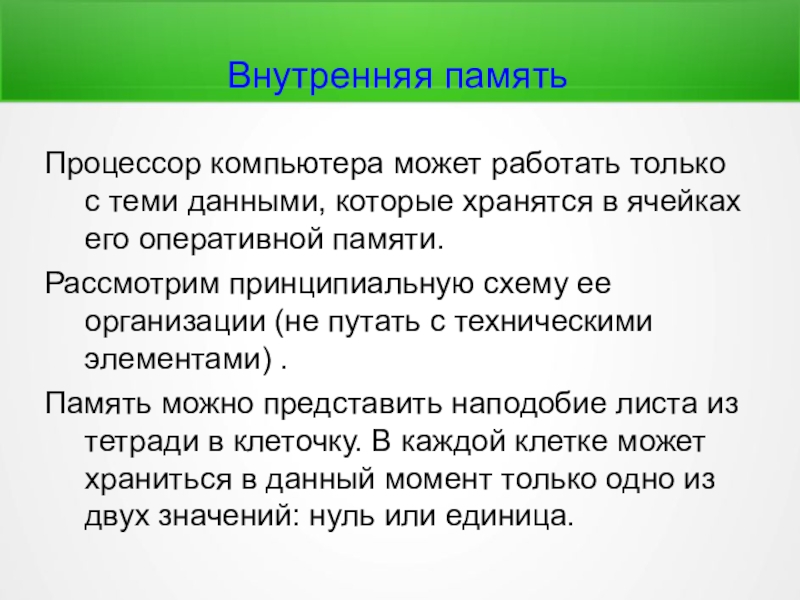 Внутренняя память

Процессор компьютера может работать только с теми данными, которые хранятся в ячейках его оперативной памяти.

Рассмотрим принципиальную схему ее организации (не путать с техническими элементами) .

Память можно представить наподобие листа из тетради в клеточку. В каждой клетке может храниться в данный момент только одно из двух значений: нуль или единица.